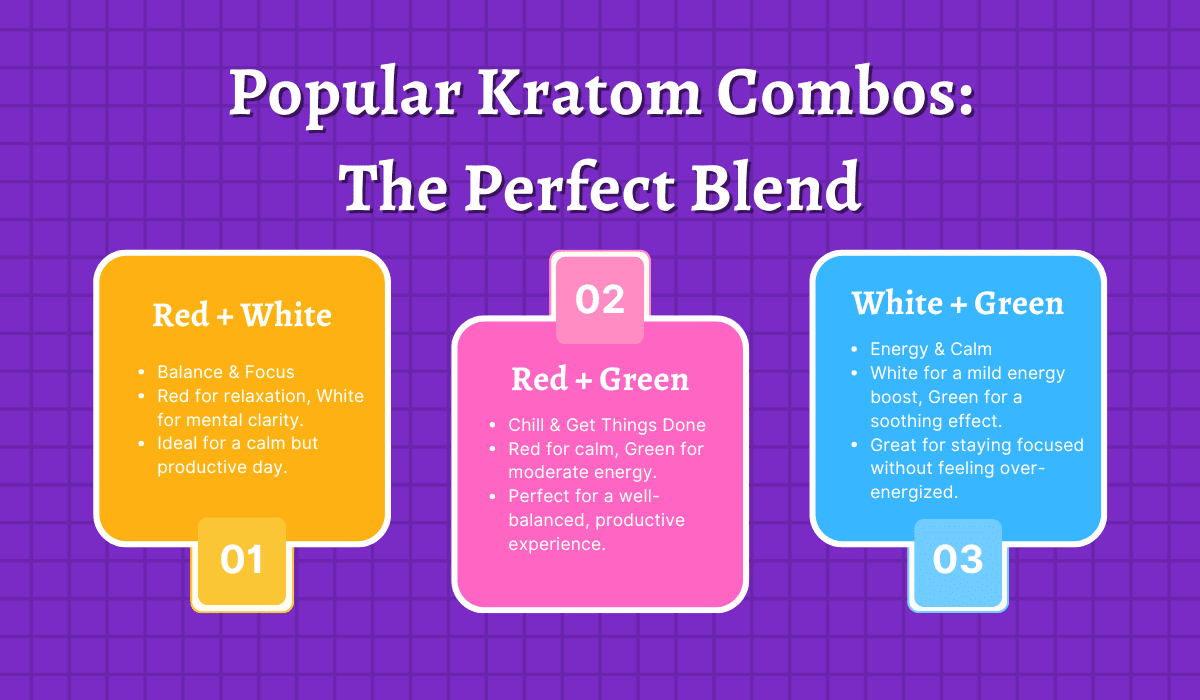 Popular Kratom Combos:
The Perfect Blend

Red + White

- Balance & Focus
- Red for relaxation, White for mental clarity.
- Ideal for a calm but productive day.

01

02

Red + Green

- Chill & Get Things Done
- Red for calm, Green for moderate energy.
- Perfect for a well-balanced, productive experience.

White + Green

- Energy & Calm
- White for a mild energy boost, Green for a soothing effect.
- Great for staying focused without feeling over-energized.

03